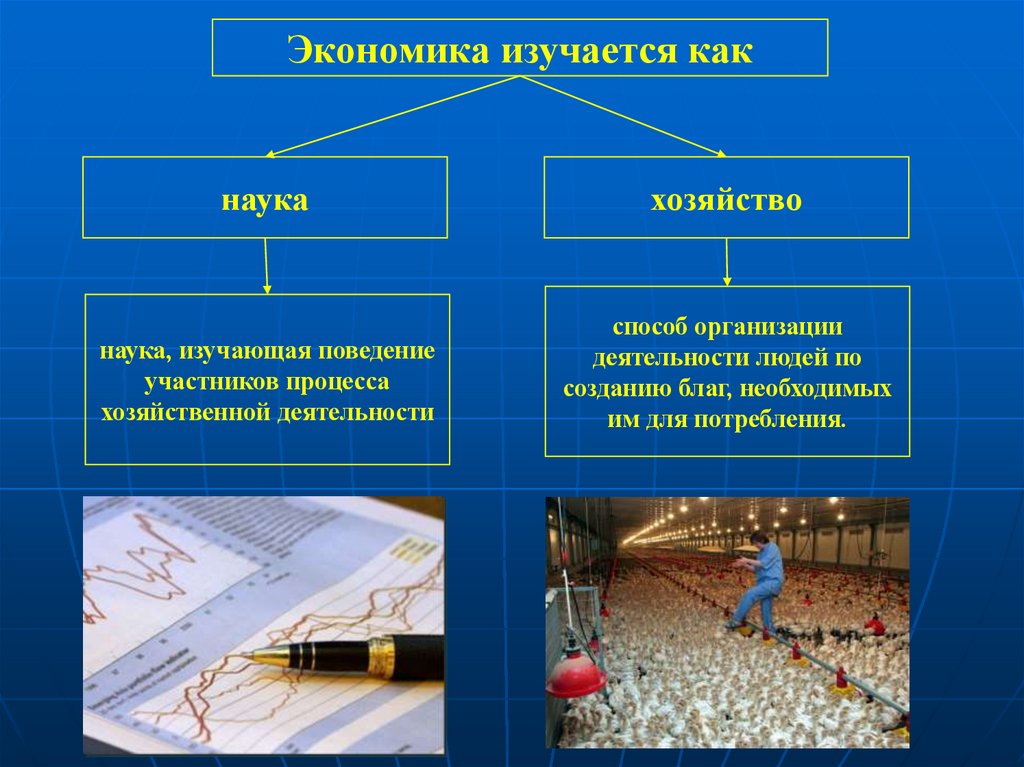 Экономика изучается как

наука

хозяйство

наука, изучающая поведение участников процесса хозяйственной деятельности

способ организации деятельности людей по созданию благ, необходимых им для потребления.